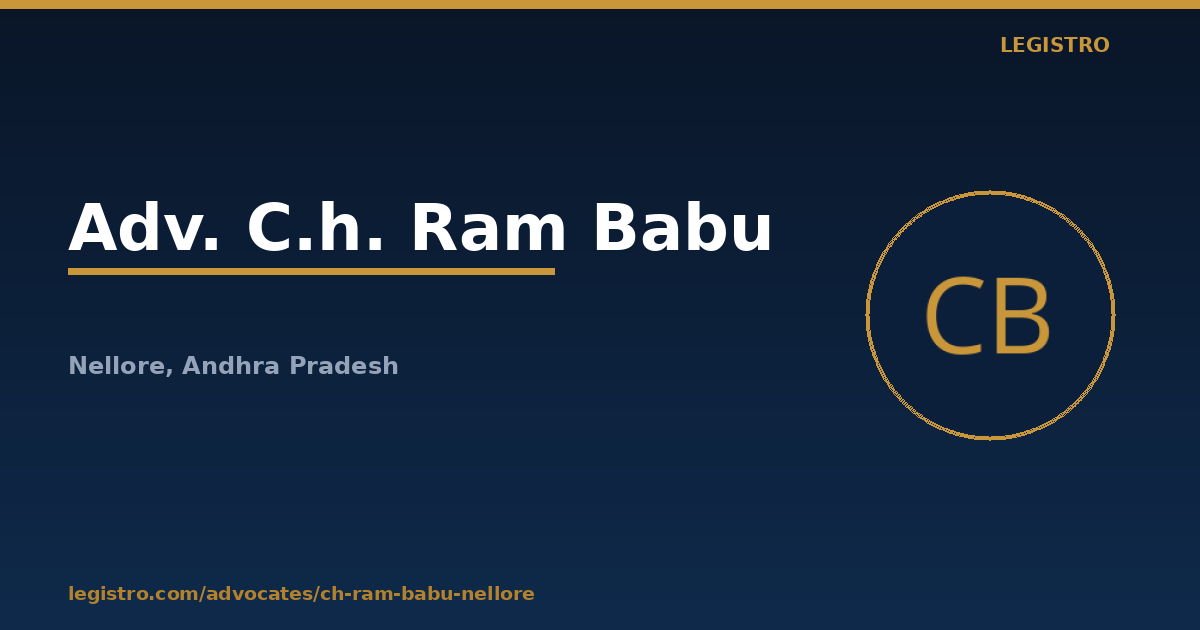 LEGISTRO

Adv. C.h. Ram Babu

CB

Nellore, Andhra Pradesh

legistro.com/advocates/ch-ram-babu-nellore